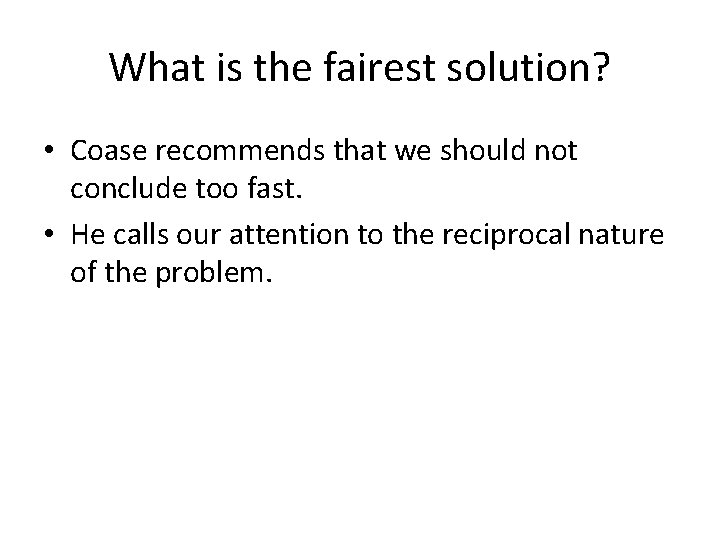 What is the fairest solution?

• Coase recommends that we should not conclude too fast.

• He calls our attention to the reciprocal nature of the problem.